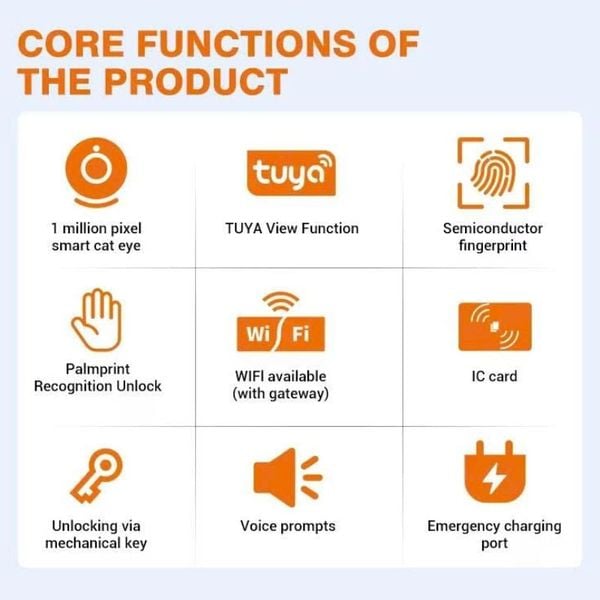 CORE FUNCTIONS OF THE PRODUCT

1 million pixel smart cat eye

tuya

TUYA View Function

Semiconductor fingerprint

Palmprint Recognition Unlock

Wi Fi

WIFI available (with gateway)

IC card

Unlocking via mechanical key

Voice prompts

Emergency charging port